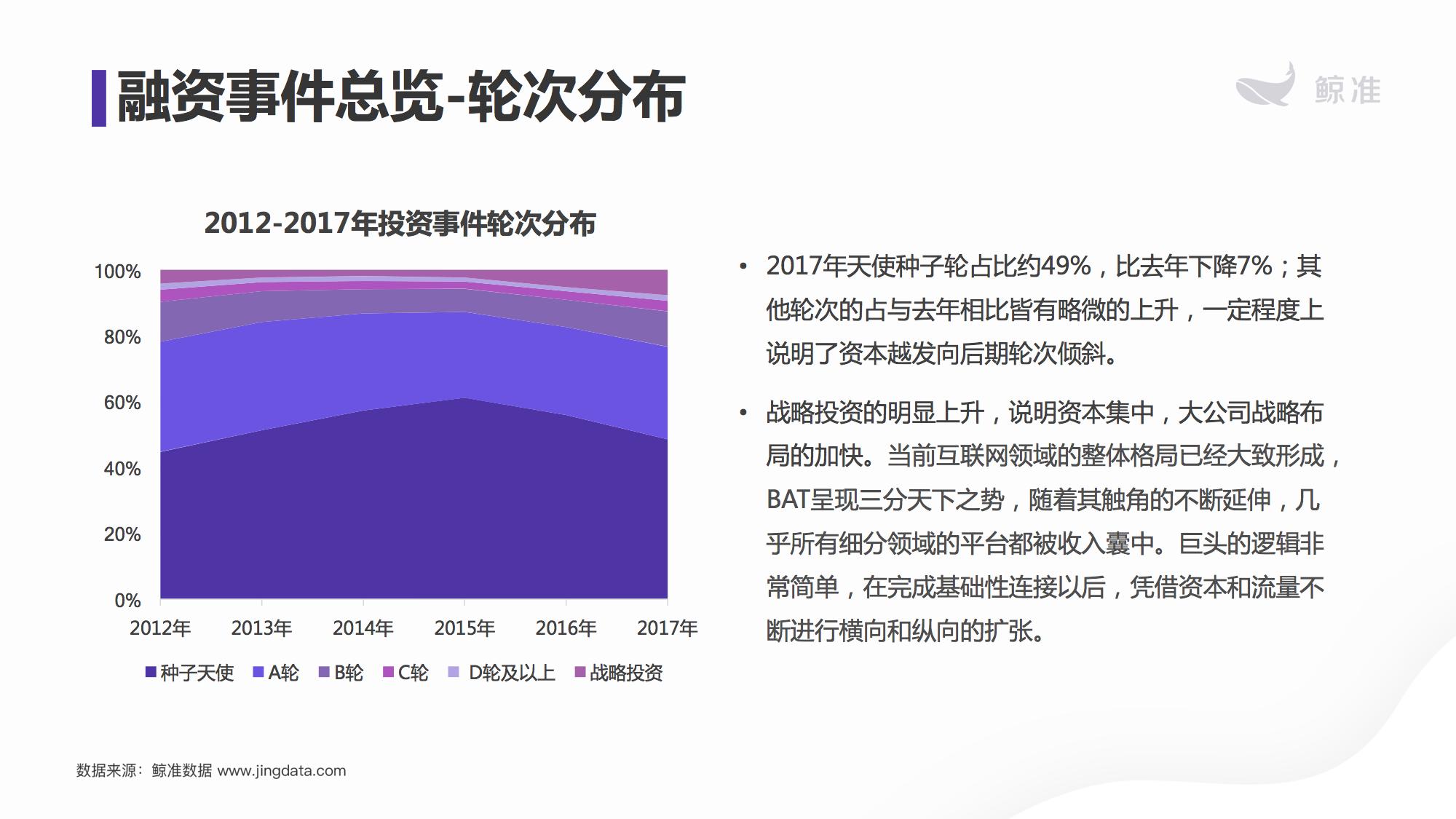 融资事件总览-轮次分布

鲸准

2012-2017年投资事件轮次分布

100%
80%
60%
40%
20%
0%

2012年 2013年 2014年 2015年 2016年 2017年

种子天使 A轮 B轮 C轮 D轮及以上 战略投资

• 2017年天使种子轮占比约49%，比去年下降7%；其他轮次的占与去年相比皆有略微的上升，一定程度上说明了资本越发向后期轮次倾斜。

• 战略投资的明显上升，说明资本集中，大公司战略布局的加快。当前互联网领域的整体格局已经大致形成，BAT呈现三分天下之势，随着其触角的不断延伸，几乎所有细分领域的平台都被收入囊中。巨头的逻辑非常简单，在完成基础性连接以后，凭借资本和流量不断进行横向和纵向的扩张。

数据来源：鲸准数据 www.jingdata.com